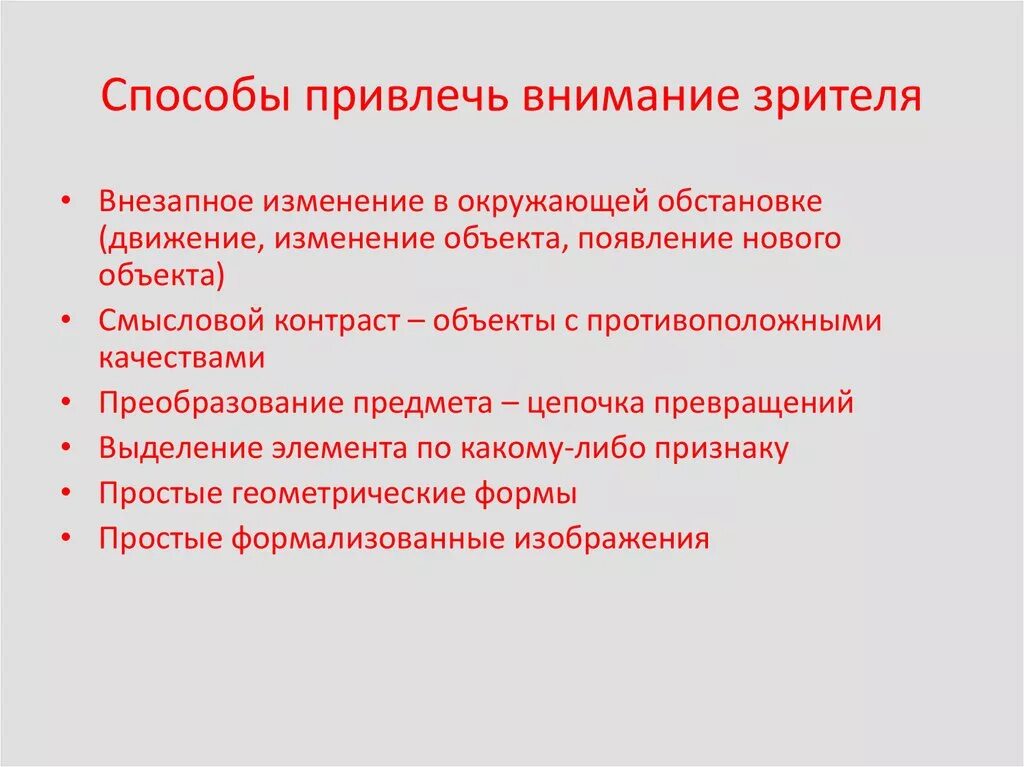 Способы привлечь внимание зрителя

• Внезапное изменение в окружающей обстановке (движение, изменение объекта, появление нового объекта)
• Смысловой контраст – объекты с противоположными качествами
• Преобразование предмета – цепочка превращений
• Выделение элемента по какому-либо признаку
• Простые геометрические формы
• Простые формализованные изображения